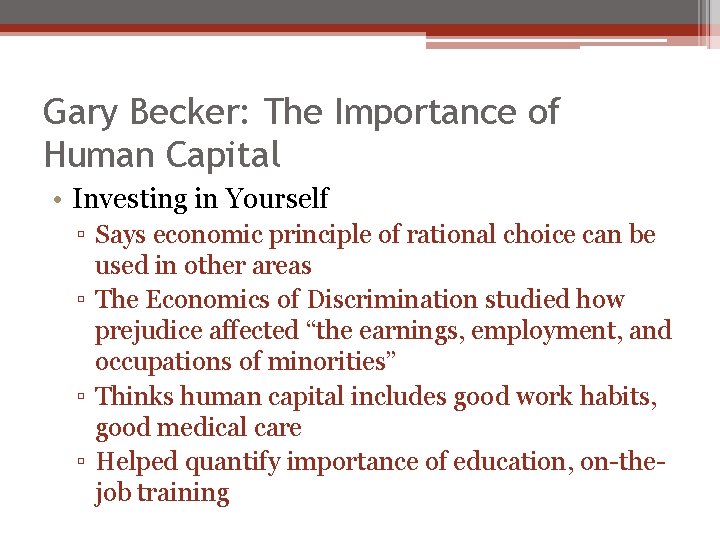 Gary Becker: The Importance of Human Capital

• Investing in Yourself
▫ Says economic principle of rational choice can be used in other areas
▫ The Economics of Discrimination studied how prejudice affected “the earnings, employment, and occupations of minorities”
▫ Thinks human capital includes good work habits, good medical care
▫ Helped quantify importance of education, on-the-job training